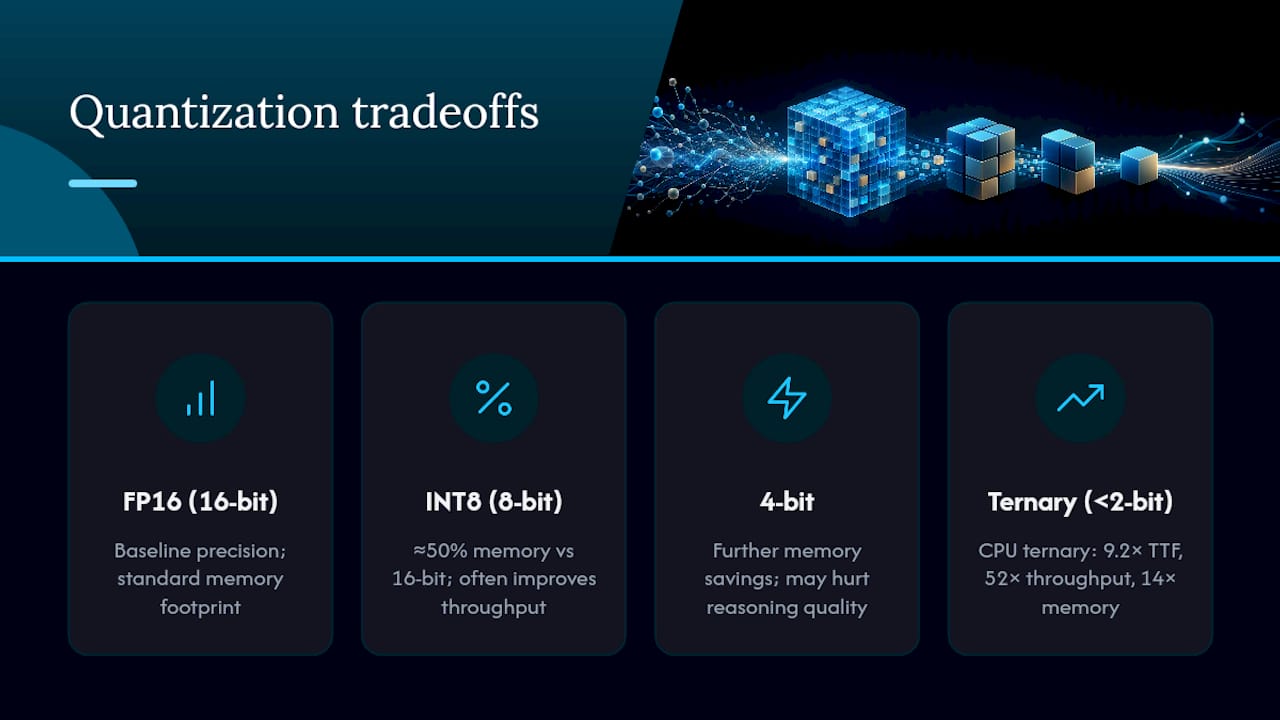 Quantization tradeoffs

FP16 (16-bit)

Baseline precision; standard memory footprint

INT8 (8-bit)

≈50% memory vs 16-bit; often improves throughput

4-bit

Further memory savings; may hurt reasoning quality

Ternary (<2-bit)

CPU ternary: 9.2× TTF, 52× throughput, 14× memory